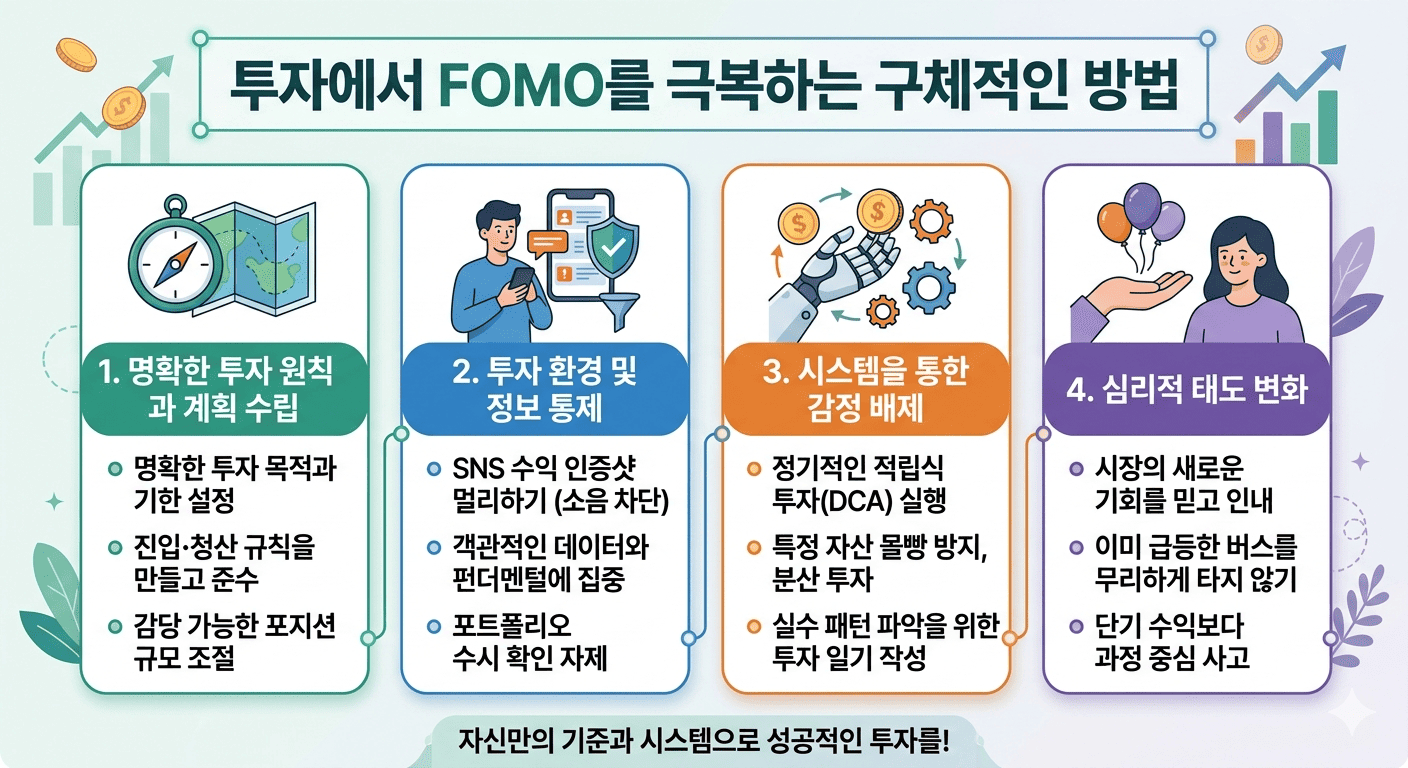 투자에서 FOMO를 극복하는 구체적인 방법

1. 명확한 투자 원칙과 계획 수립

명확한 투자 목적과 기한 설정

진입·청산 규칙을 만들고 준수

감당 가능한 포지션 규모 조절

2. 투자 환경 및 정보 통제

SNS 수익 인증샷 멀리하기 (소음 차단)

객관적인 데이터와 펀더멘털에 집중

포트폴리오 수시 확인 자제

3. 시스템을 통한 감정 배제

정기적인 적립식 투자(DCA) 실행

특정 자산 몰빵 방지, 분산 투자

실수 패턴 파악을 위한 투자 일기 작성

4. 심리적 태도 변화

시장의 새로운 기회를 믿고 인내

이미 급등한 버스를 무리하게 타지 않기

단기 수익보다 과정 중심 사고

자신만의 기준과 시스템으로 성공적인 투자를!